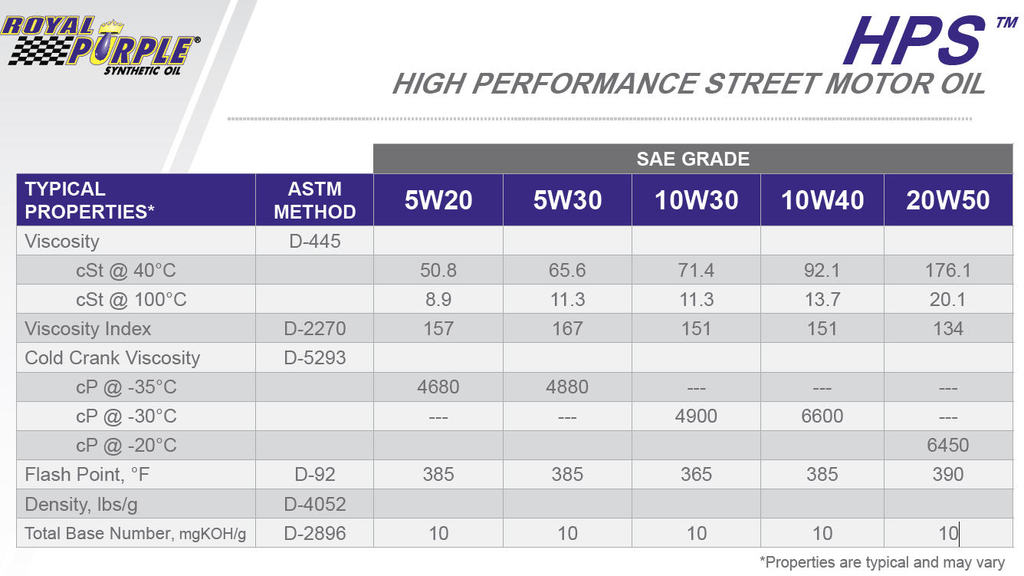 ROYAL PURPLE® SYNTHETIC OIL

HPS™

HIGH PERFORMANCE STREET MOTOR OIL

| | | SAE GRADE | | | | |
|---|---|---|---|---|---|---|
| TYPICAL PROPERTIES* | ASTM METHOD | 5W20 | 5W30 | 10W30 | 10W40 | 20W50 |
| Viscosity | D-445 | | | | | |
| cSt @ 40°C | | 50.8 | 65.6 | 71.4 | 92.1 | 176.1 |
| cSt @ 100°C | | 8.9 | 11.3 | 11.3 | 13.7 | 20.1 |
| Viscosity Index | D-2270 | 157 | 167 | 151 | 151 | 134 |
| Cold Crank Viscosity | D-5293 | | | | | |
| cP @ -35°C | | 4680 | 4880 | --- | --- | --- |
| cP @ -30°C | | --- | --- | 4900 | 6600 | --- |
| cP @ -20°C | | | | | | 6450 |
| Flash Point, °F | D-92 | 385 | 385 | 365 | 385 | 390 |
| Density, lbs/g | D-4052 | | | | | |
| Total Base Number, mgKOH/g | D-2896 | 10 | 10 | 10 | 10 | 10 |

*Properties are typical and may vary